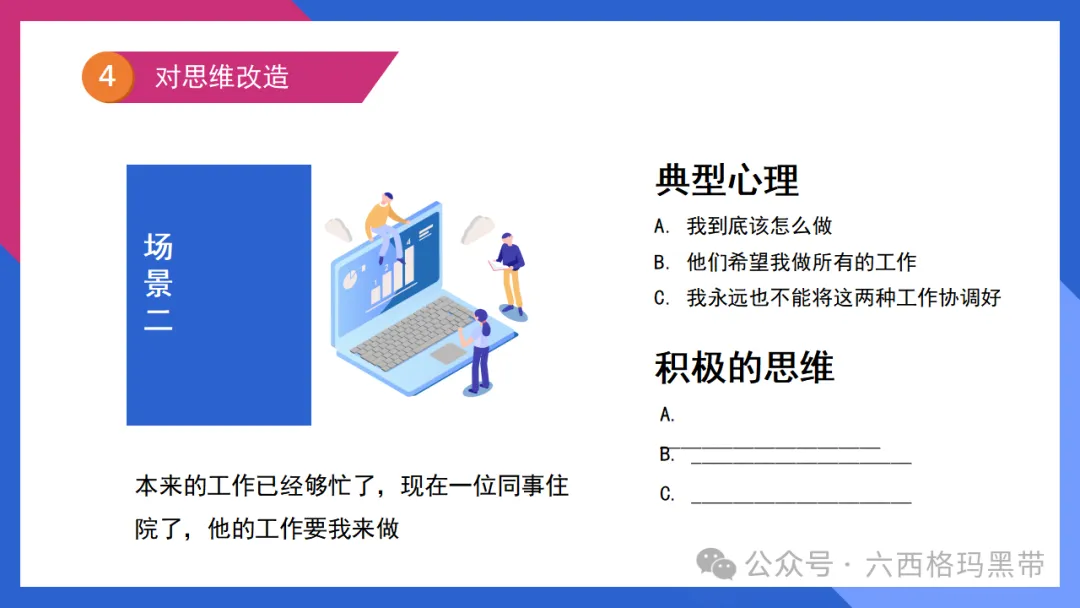 4 对思维改造

场景二

本来的工作已经够忙了，现在一位同事住院了，他的工作要我来做

典型心理

A. 我到底该怎么做

B. 他们希望我做所有的工作

C. 我永远也不能将这两种工作协调好

积极的思维

A. ____________________

B. ____________________

C. ____________________

公众号 · 六西格玛黑带